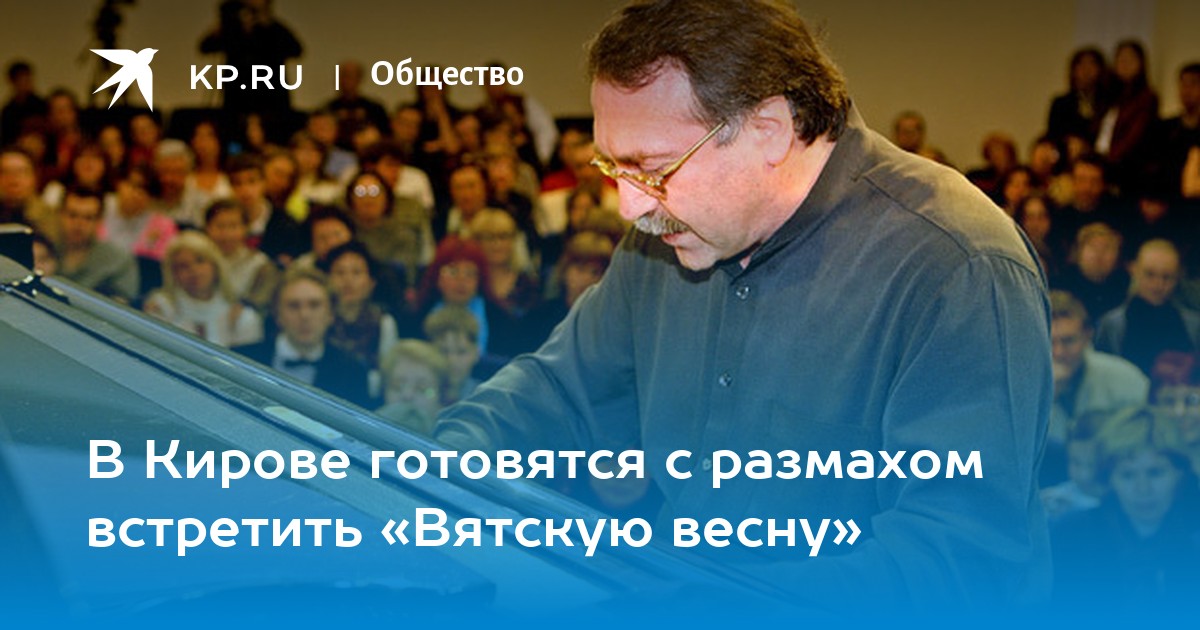 KP.RU | Общество

В Кирове готовятся с размахом встретить «Вятскую весну»